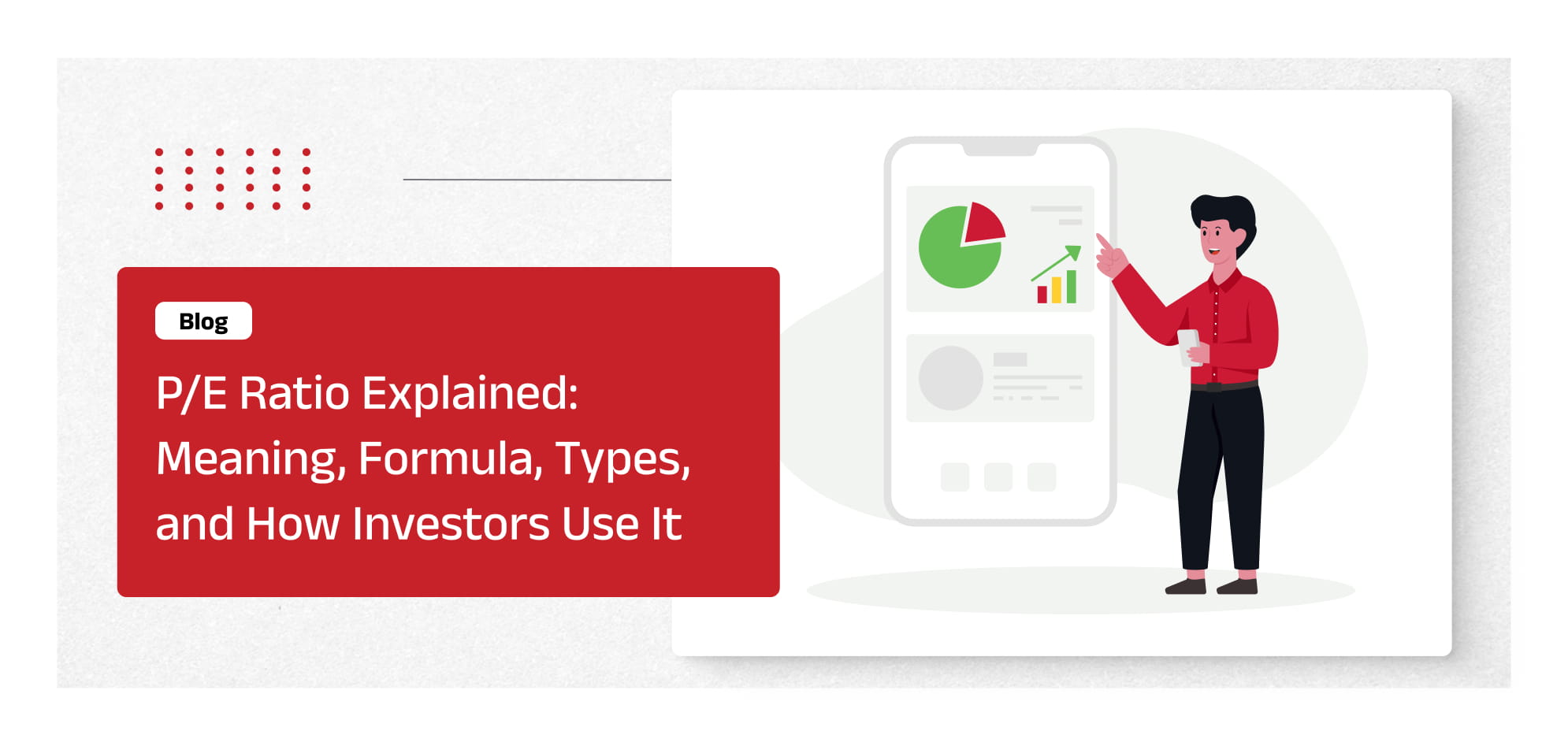 Blog

P/E Ratio Explained: Meaning, Formula, Types, and How Investors Use It